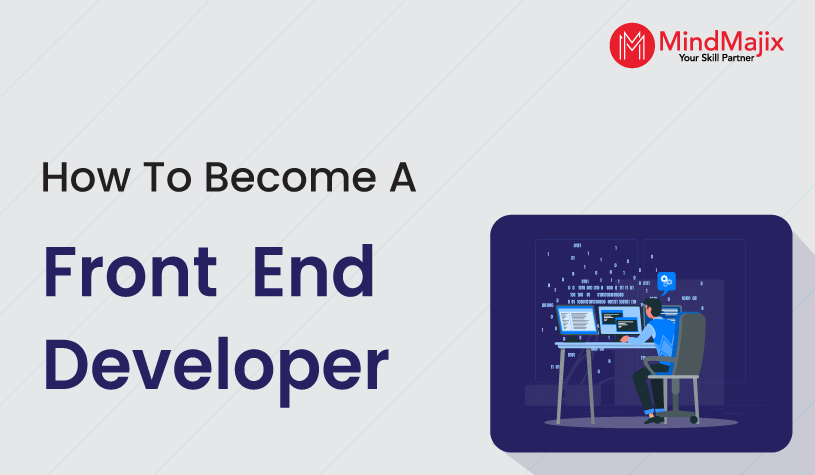 MindMajix
Your Skill Partner

How To Become A
Front End Developer